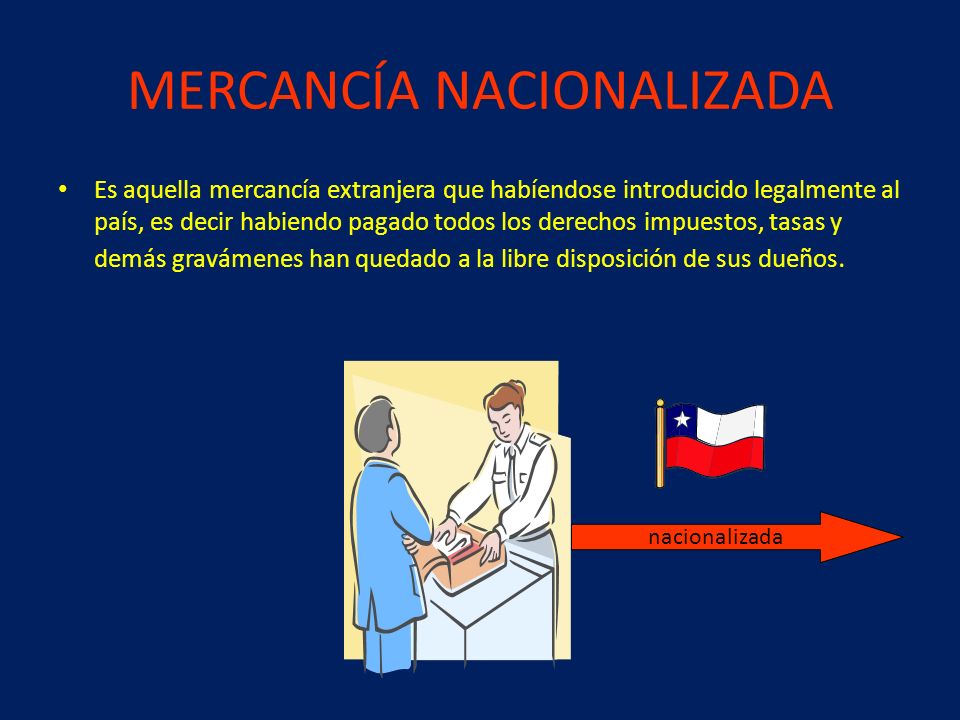 MERCANCÍA NACIONALIZADA

• Es aquella mercancía extranjera que habíendose introducido legalmente al país, es decir habiendo pagado todos los derechos impuestos, tasas y demás gravámenes han quedado a la libre disposición de sus dueños.

nacionalizada